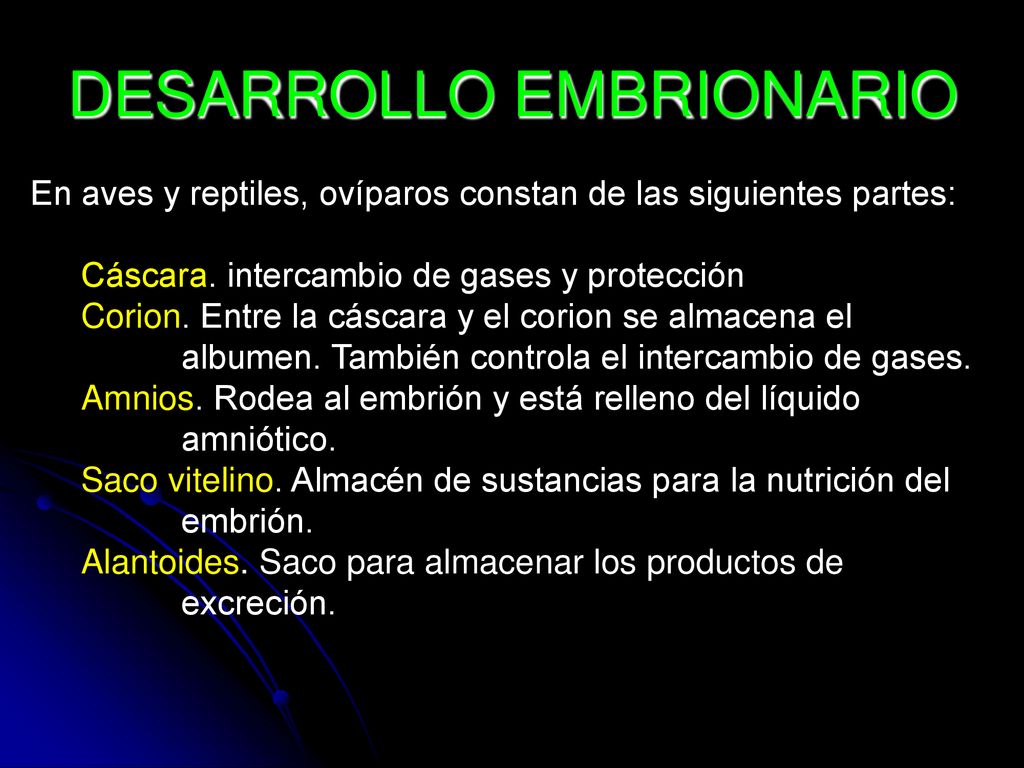 DESARROLLO EMBRIONARIO

En aves y reptiles, ovíparos constan de las siguientes partes:

Cáscara. intercambio de gases y protección
Corion. Entre la cáscara y el corion se almacena el albumen. También controla el intercambio de gases.
Amnios. Rodea al embrión y está relleno del líquido amniótico.
Saco vitelino. Almacén de sustancias para la nutrición del embrión.
Alantoides. Saco para almacenar los productos de excreción.